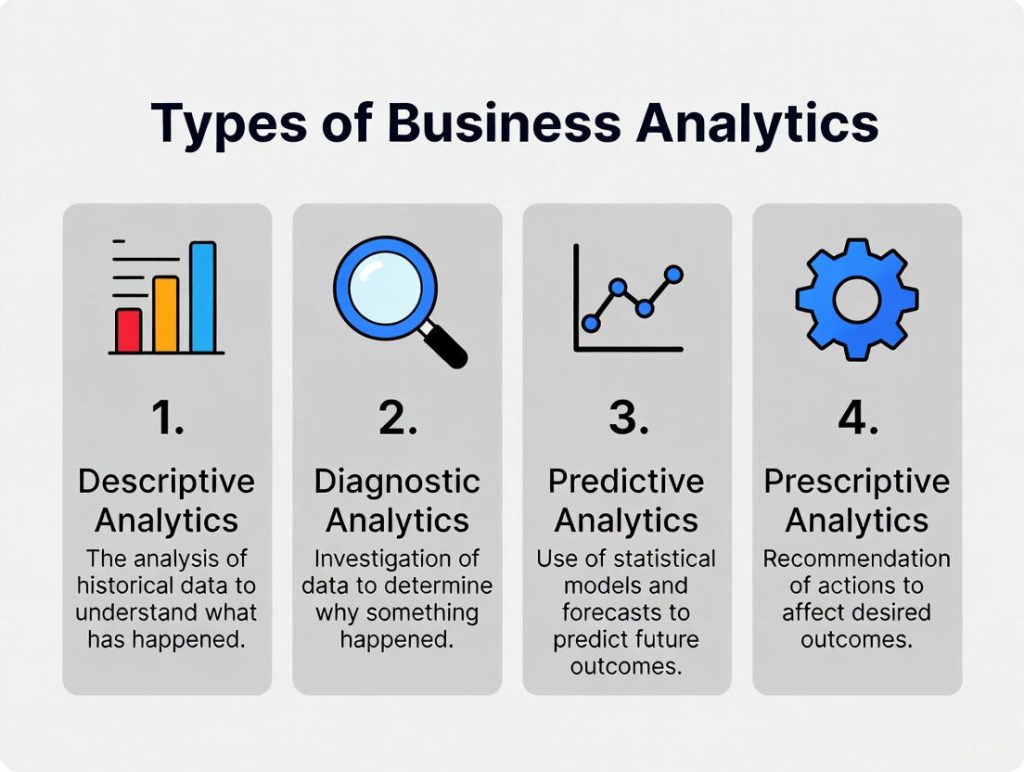 Types of Business Analytics

1.

Descriptive Analytics

The analysis of historical data to understand what has happened.

2.

Diagnostic Analytics

Investigation of data to determine why something happened.

3.

Predictive Analytics

Use of statistical models and forecasts to predict future outcomes.

4.

Prescriptive Analytics

Recommendation of actions to affect desired outcomes.